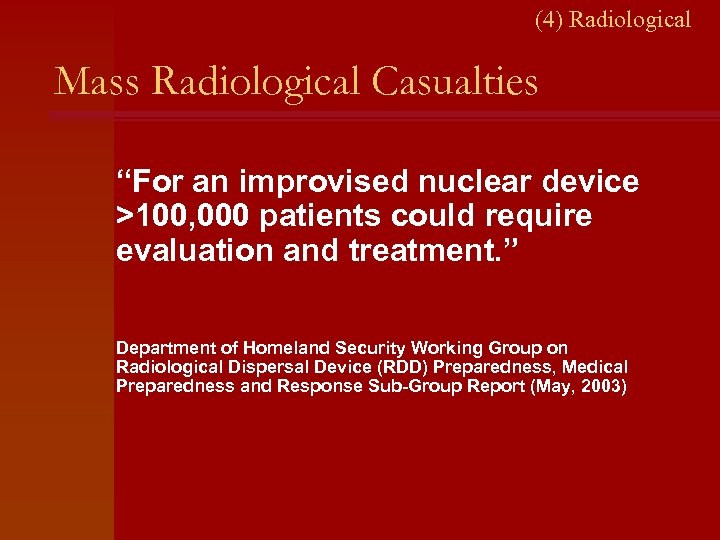 (4) Radiological

Mass Radiological Casualties

“For an improvised nuclear device >100,000 patients could require evaluation and treatment.”

Department of Homeland Security Working Group on Radiological Dispersal Device (RDD) Preparedness, Medical Preparedness and Response Sub-Group Report (May, 2003)